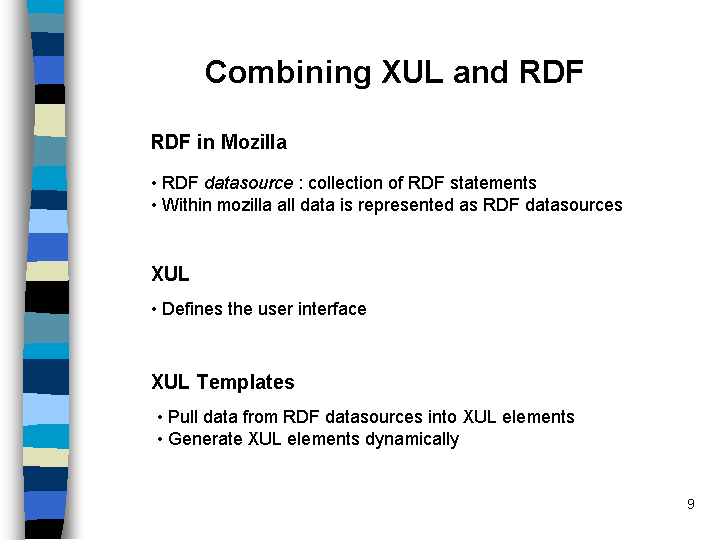 Combining XUL and RDF

RDF in Mozilla

• RDF datasource : collection of RDF statements
• Within mozilla all data is represented as RDF datasources

XUL

• Defines the user interface

XUL Templates

• Pull data from RDF datasources into XUL elements
• Generate XUL elements dynamically

9